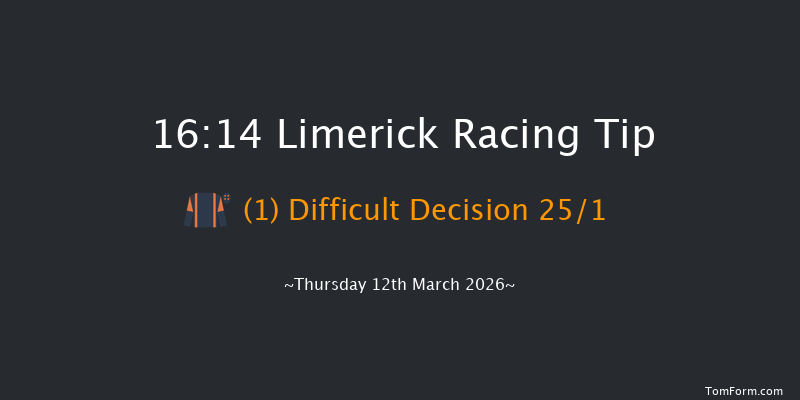 16:14 Limerick Racing Tip

(1) Difficult Decision 25/1

~Thursday 12th March 2026~

TomForm.com